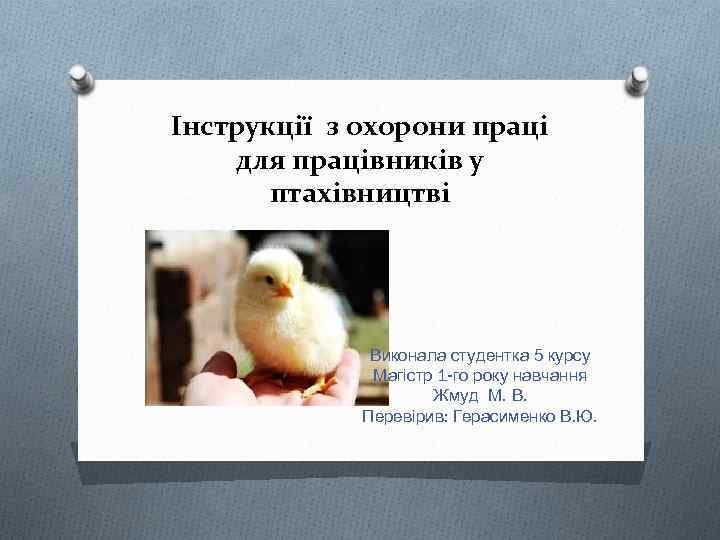 Інструкції з охорони праці для працівників у птахівництві

Виконала студентка 5 курсу
Магістр 1-го року навчання
Жмуд М. В.
Перевірив: Герасименко В.Ю.